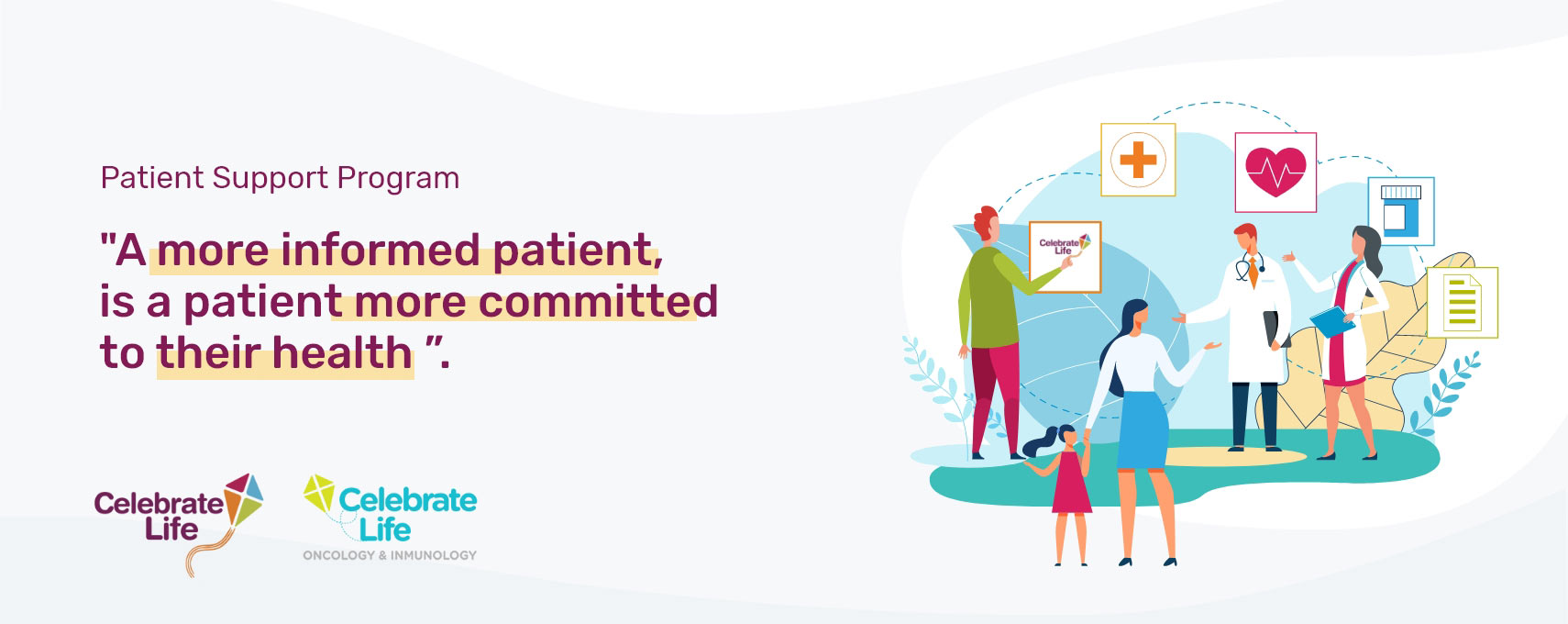 Patient Support Program

"A more informed patient, is a patient more committed to their health ".

Celebrate Life

Celebrate Life
ONCOLOGY & INMUNOLOGY

Celebrate Life